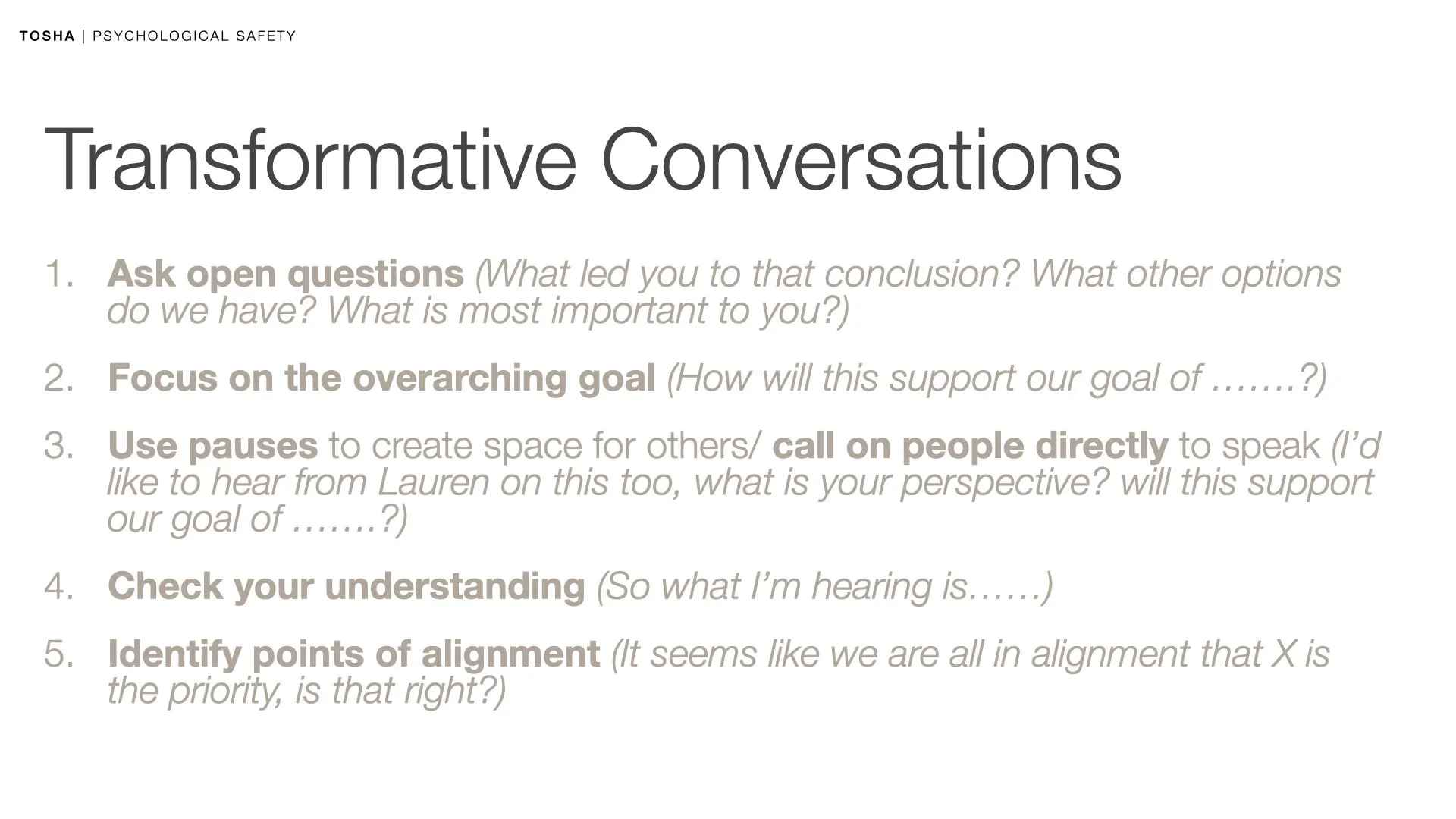 TOSHA | PSYCHOLOGICAL SAFETY

Transformative Conversations

1. Ask open questions (What led you to that conclusion? What other options do we have? What is most important to you?)

2. Focus on the overarching goal (How will this support our goal of …….?)

3. Use pauses to create space for others/ call on people directly to speak (I'd like to hear from Lauren on this too, what is your perspective? will this support our goal of …….?)

4. Check your understanding (So what I'm hearing is……)

5. Identify points of alignment (It seems like we are all in alignment that X is the priority, is that right?)